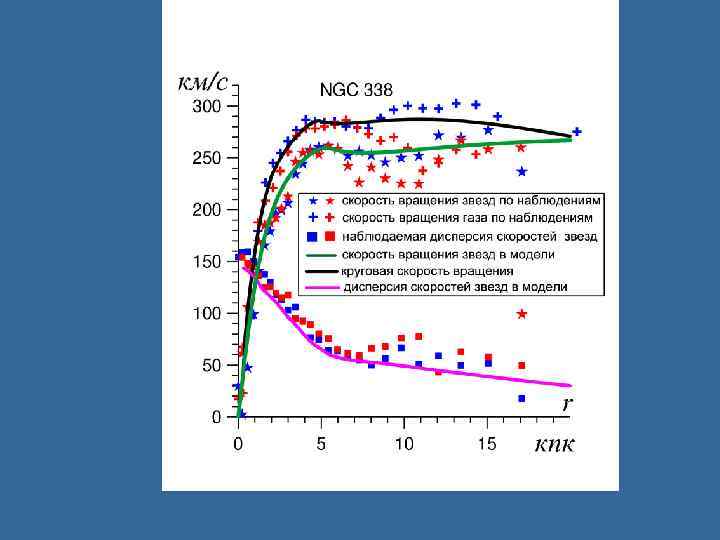 км/с

NGC 338

300
250
200
150
100
50
0

скорость вращения звезд по наблюдениям
скорость вращения газа по наблюдениям
наблюдаемая дисперсия скоростей звезд
скорость вращения звезд в модели
круговая скорость вращения
дисперсия скоростей звезд в модели

r

0
5
10
15
кпк